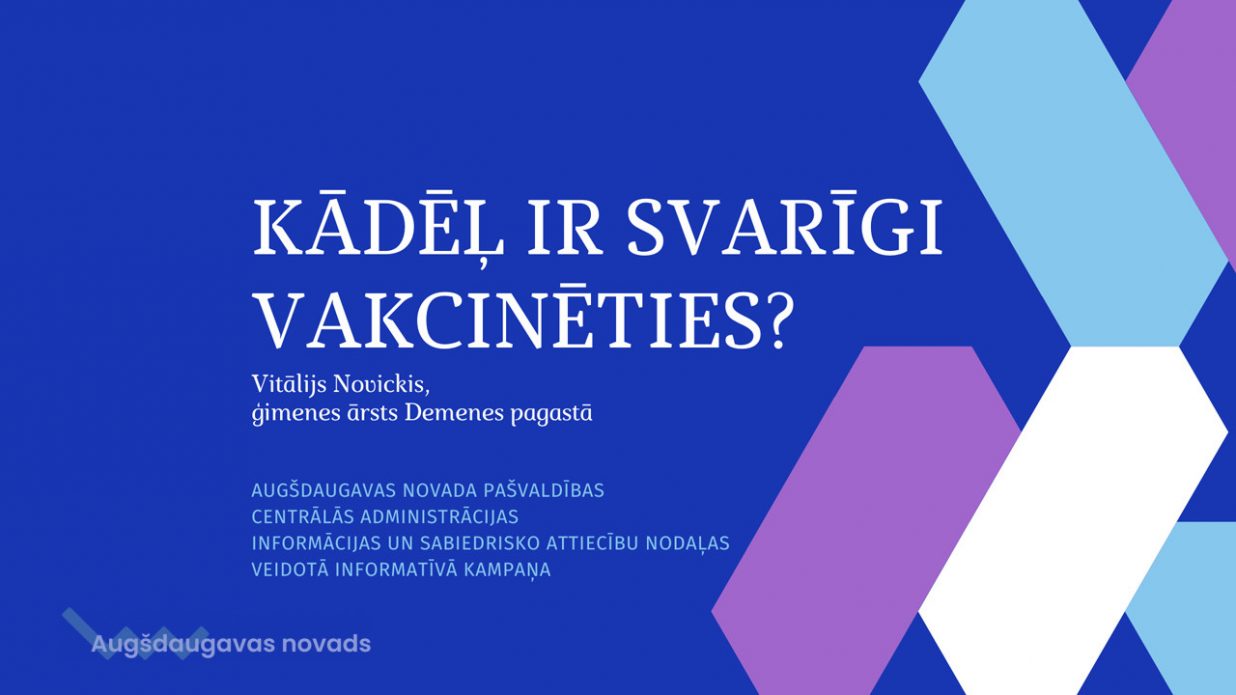 KĀDĒĻ IR SVARĪGI VAKCINĒTIES?

Vitālijs Novickis,
ģimenes ārsts Demenes pagastā

AUGŠDAUGAVAS NOVADA PAŠVALDĪBAS
CENTRĀLĀS ADMINISTRĀCIJAS
INFORMĀCIJAS UN SABIEDRISKO ATTIECĪBU NODAĻAS
VEIDOTĀ INFORMATĪVĀ KAMPAŅA

Augšdaugavas novads